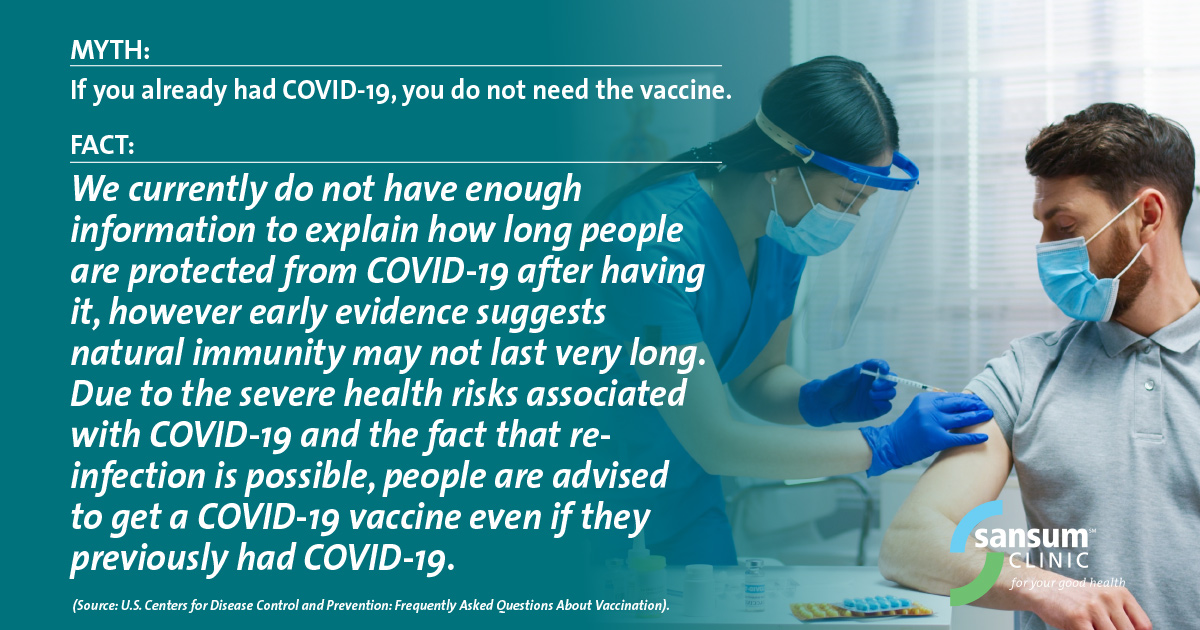 MYTH:
If you already had COVID-19, you do not need the vaccine.

FACT:
We currently do not have enough information to explain how long people are protected from COVID-19 after having it, however early evidence suggests natural immunity may not last very long. Due to the severe health risks associated with COVID-19 and the fact that re-infection is possible, people are advised to get a COVID-19 vaccine even if they previously had COVID-19.

(Source: U.S. Centers for Disease Control and Prevention: Frequently Asked Questions About Vaccination).

sansum™ CLINIC
for your good health